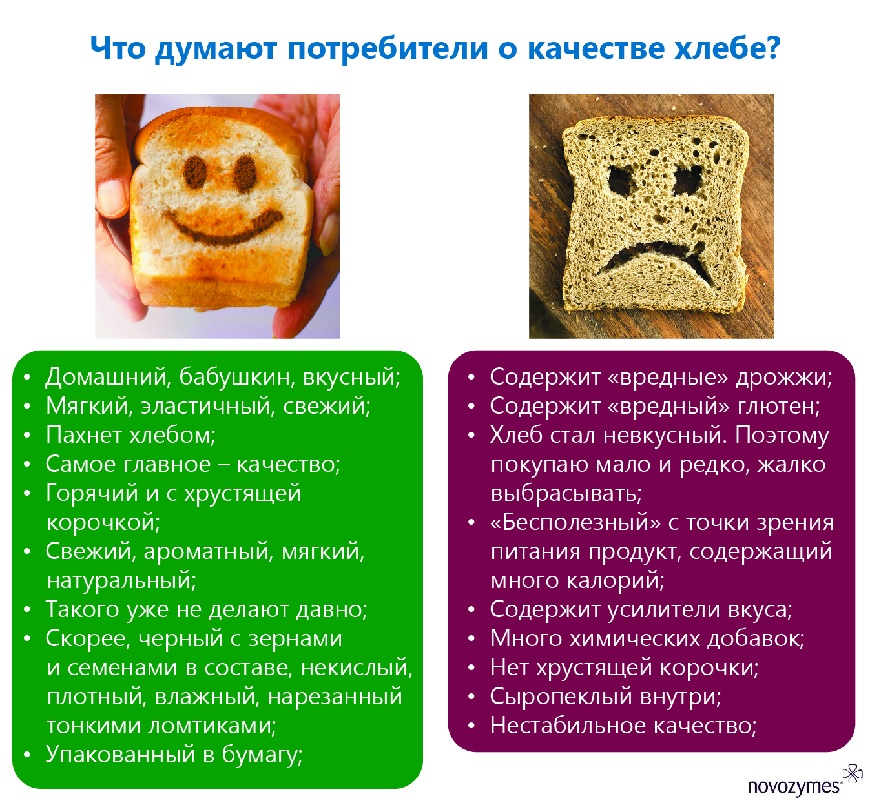 Что думают потребители о качестве хлебе?

• Домашний, бабушкин, вкусный;
• Мягкий, эластичный, свежий;
• Пахнет хлебом;
• Самое главное – качество;
• Горячий и с хрустящей корочкой;
• Свежий, ароматный, мягкий, натуральный;
• Такого уже не делают давно;
• Скорее, черный с зернами и семенами в составе, некислый, плотный, влажный, нарезанный тонкими ломтиками;
• Упакованный в бумагу;

• Содержит «вредные» дрожжи;
• Содержит «вредный» глютен;
• Хлеб стал невкусный. Поэтому покупаю мало и редко, жалко выбрасывать;
• «Бесполезный» с точки зрения питания продукт, содержащий много калорий;
• Содержит усилители вкуса;
• Много химических добавок;
• Нет хрустящей корочки;
• Сыропеклый внутри;
• Нестабильное качество;

novozymes